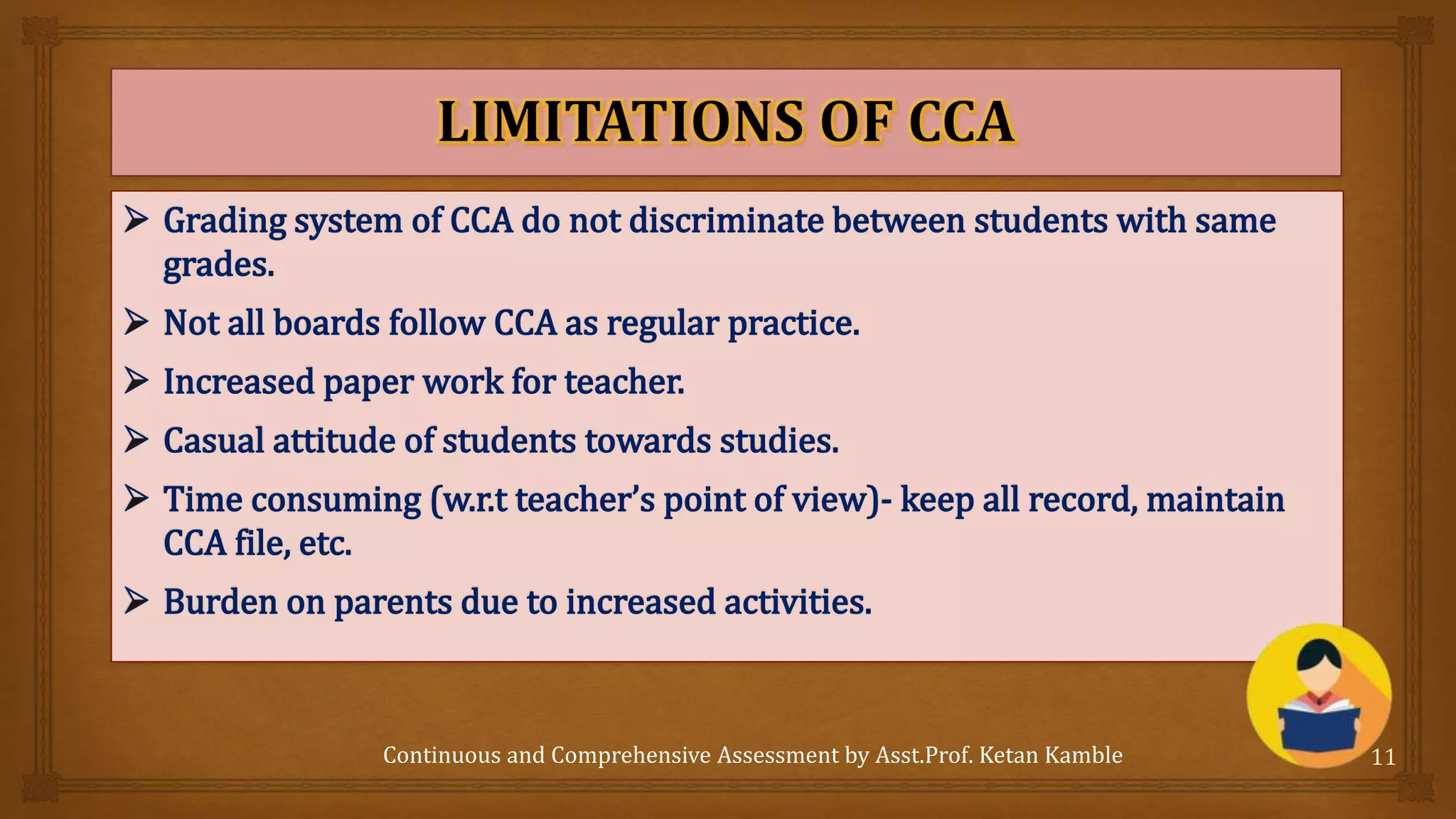 LIMITATIONS OF CCA

➢ Grading system of CCA do not discriminate between students with same grades.

➢ Not all boards follow CCA as regular practice.

➢ Increased paper work for teacher.

➢ Casual attitude of students towards studies.

➢ Time consuming (w.r.t teacher's point of view)- keep all record, maintain CCA file, etc.

➢ Burden on parents due to increased activities.

Continuous and Comprehensive Assessment by Asst.Prof. Ketan Kamble

11